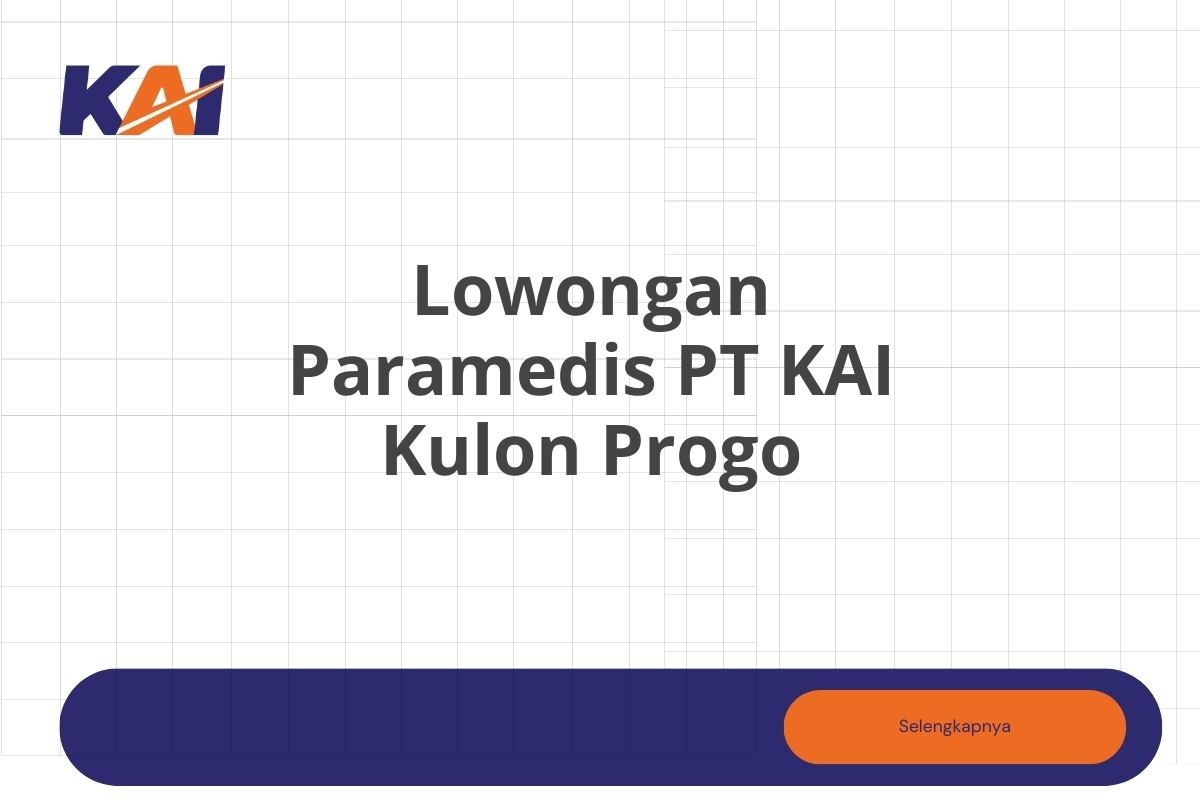 KAI

Lowongan Paramedis PT KAI Kulon Progo

Selengkapnya